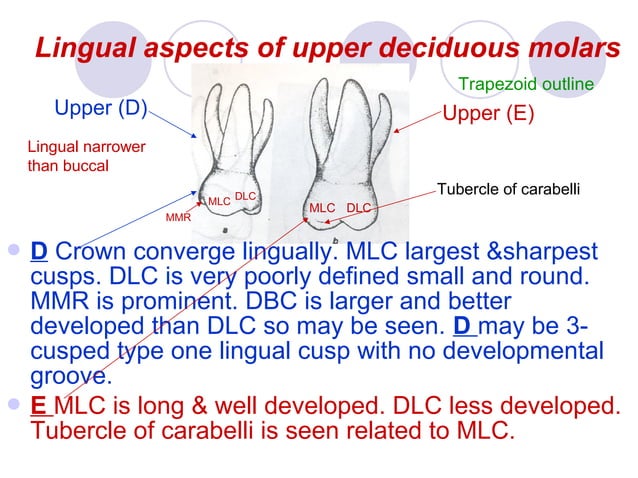 Lingual aspects of upper deciduous molars

Trapezoid outline

Upper (D)

Upper (E)

Lingual narrower than buccal

Tubercle of carabelli

MLC DLC

MMR

MLC DLC

a

b

D Crown converge lingually. MLC largest &sharpest cusps. DLC is very poorly defined small and round. MMR is prominent. DBC is larger and better developed than DLC so may be seen. D may be 3-cusped type one lingual cusp with no developmental groove.

E MLC is long & well developed. DLC less developed. Tubercle of carabelli is seen related to MLC.